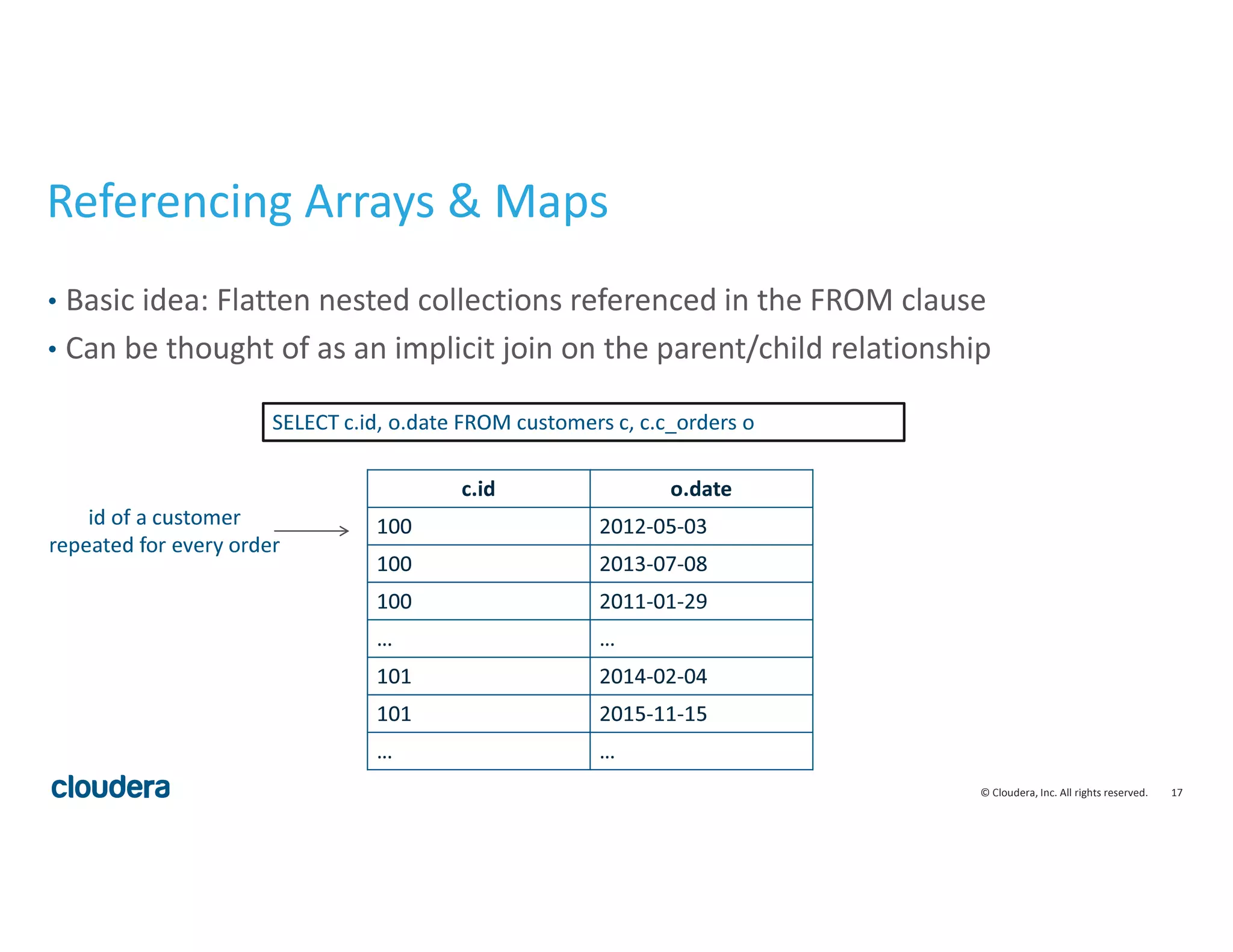 Referencing Arrays & Maps

• Basic idea: Flatten nested collections referenced in the FROM clause
• Can be thought of as an implicit join on the parent/child relationship

SELECT c.id, o.date FROM customers c, c.c_orders o

id of a customer repeated for every order

| c.id | o.date |
|---|---|
| 100 | 2012-05-03 |
| 100 | 2013-07-08 |
| 100 | 2011-01-29 |
| … | … |
| 101 | 2014-02-04 |
| 101 | 2015-11-15 |
| … | … |

cloudera

© Cloudera, Inc. All rights reserved. 17